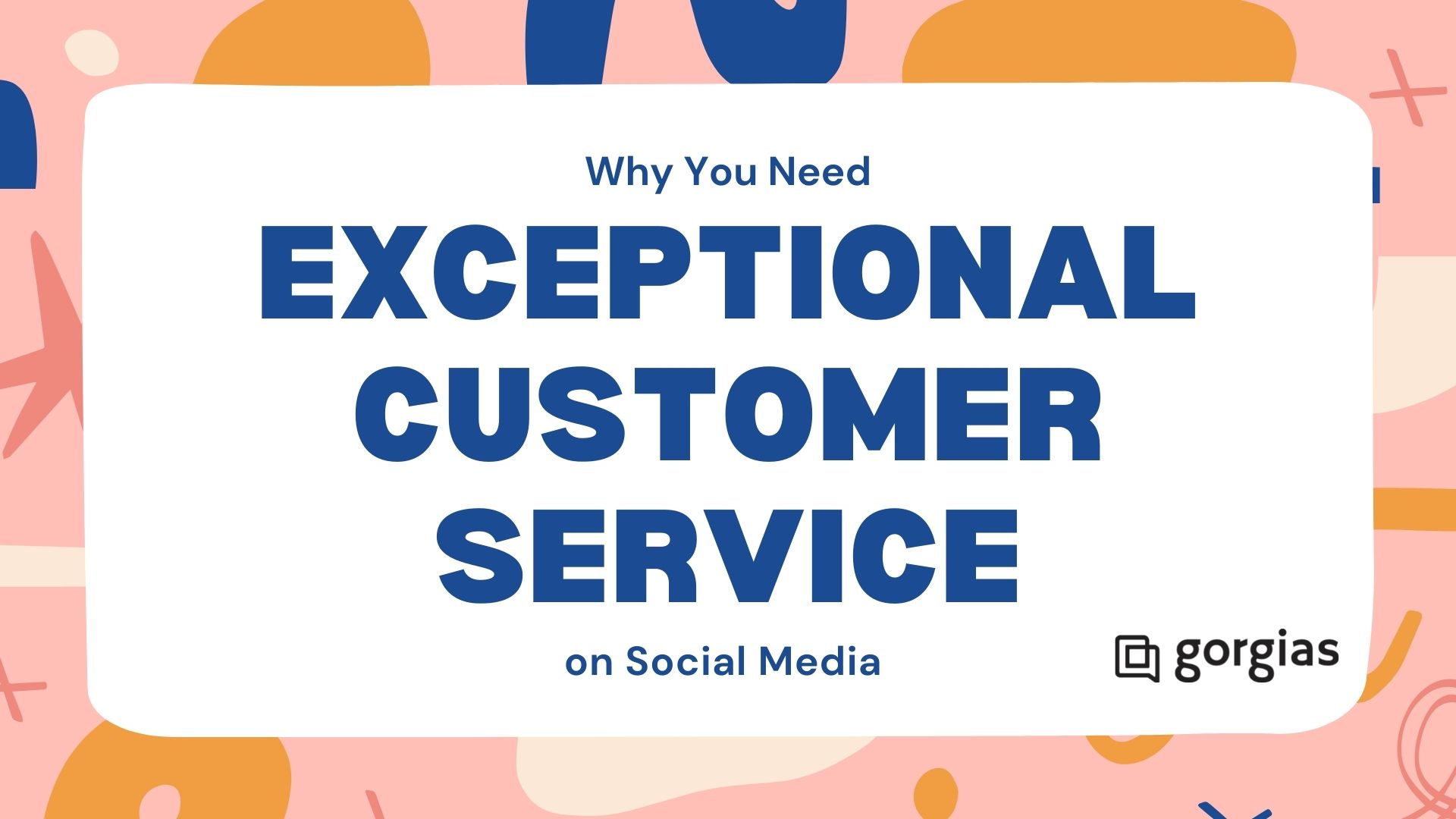 Why You Need
EXCEPTIONAL
CUSTOMER
SERVICE
on Social Media

gorgias